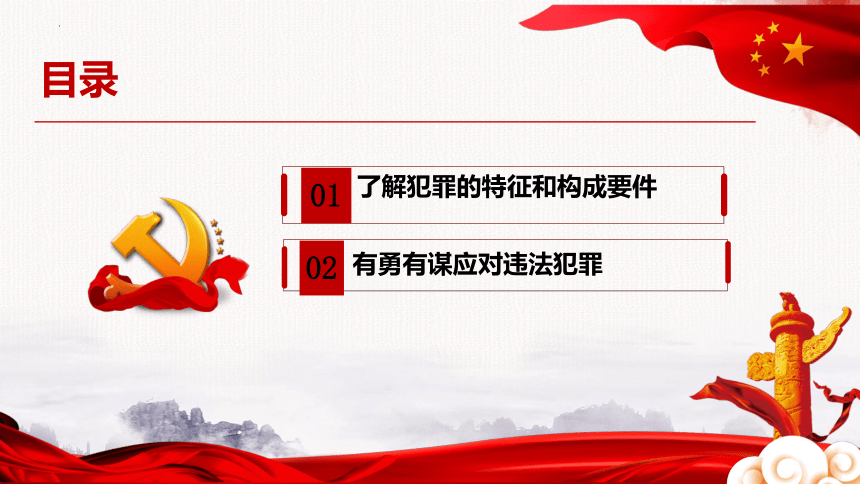 目录

01 了解犯罪的特征和构成要件

02 有勇有谋应对违法犯罪